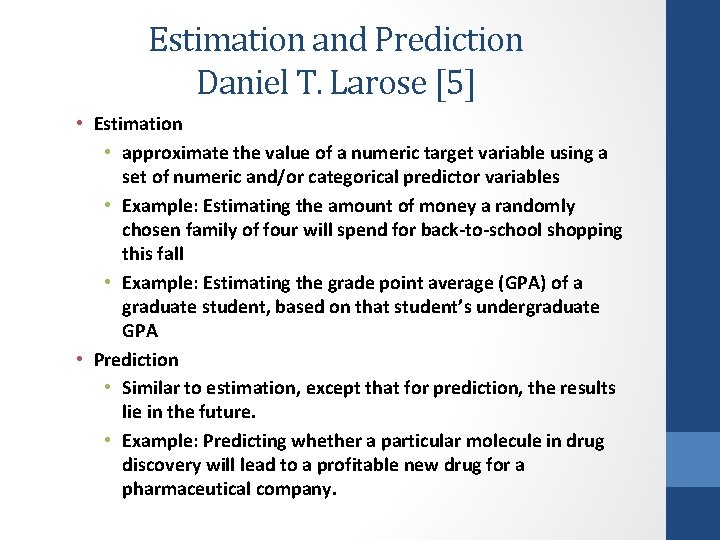 Estimation and Prediction
Daniel T. Larose [5]

• Estimation
  • approximate the value of a numeric target variable using a set of numeric and/or categorical predictor variables
  • Example: Estimating the amount of money a randomly chosen family of four will spend for back-to-school shopping this fall
  • Example: Estimating the grade point average (GPA) of a graduate student, based on that student's undergraduate GPA
• Prediction
  • Similar to estimation, except that for prediction, the results lie in the future.
  • Example: Predicting whether a particular molecule in drug discovery will lead to a profitable new drug for a pharmaceutical company.